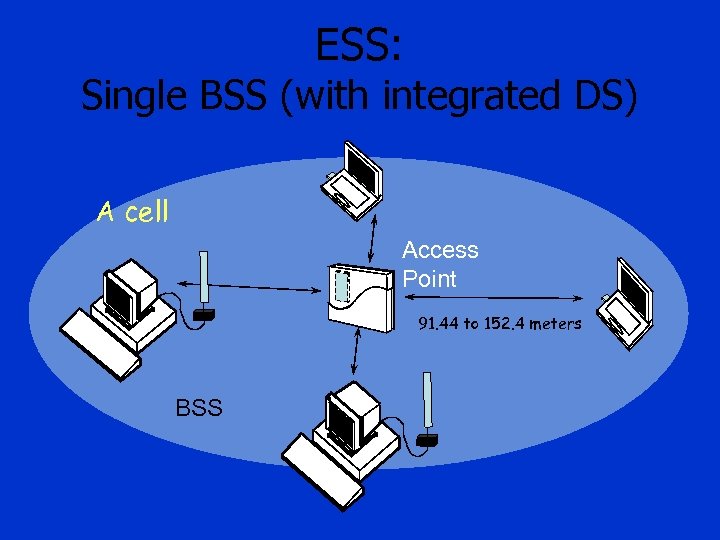 ESS:
Single BSS (with integrated DS)

A cell

Access Point

91.44 to 152.4 meters

BSS